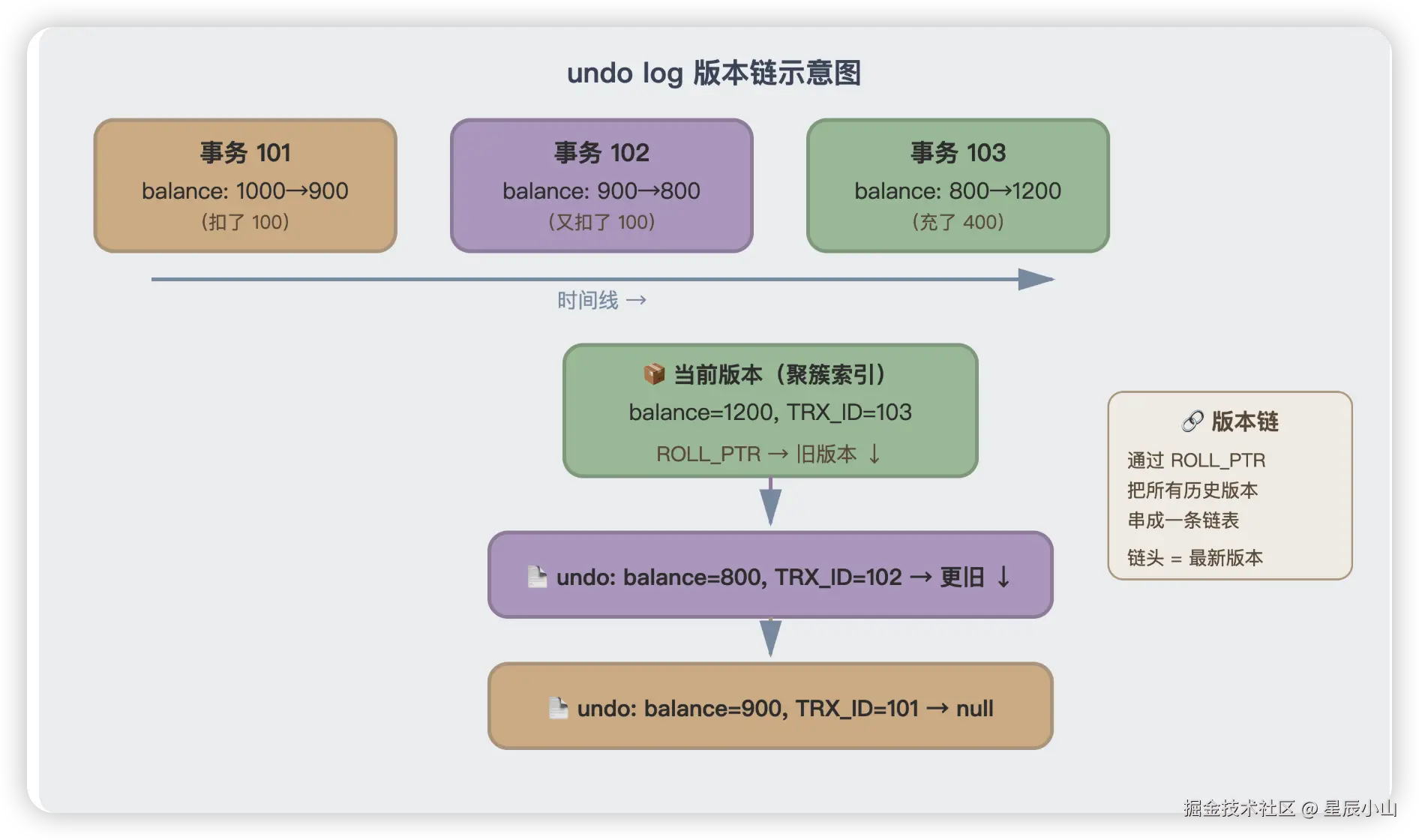 undo log 版本链示意图

事务 101
balance: 1000→900
(扣了 100)

事务 102
balance: 900→800
(又扣了 100)

事务 103
balance: 800→1200
(充了 400)

时间线 →

📦 当前版本（聚簇索引）
balance=1200, TRX_ID=103
ROLL_PTR → 旧版本 ↓

📄 undo: balance=800, TRX_ID=102 → 更旧 ↓

📄 undo: balance=900, TRX_ID=101 → null

🔗 版本链
通过 ROLL_PTR
把所有历史版本
串成一条链表
链头 = 最新版本

掘金技术社区 @ 星辰小山